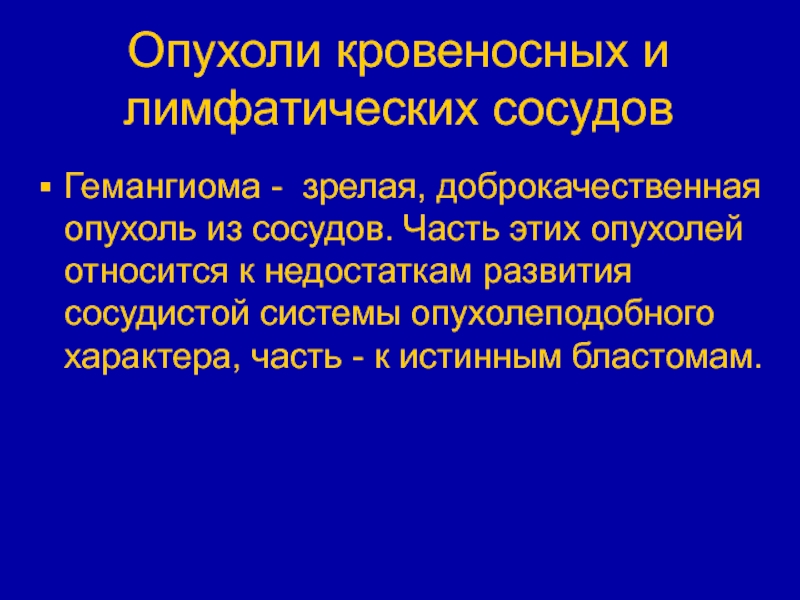 Опухоли кровеносных и лимфатических сосудов

▪ Гемангиома - зрелая, доброкачественная опухоль из сосудов. Часть этих опухолей относится к недостаткам развития сосудистой системы опухолеподобного характера, часть - к истинным бластомам.